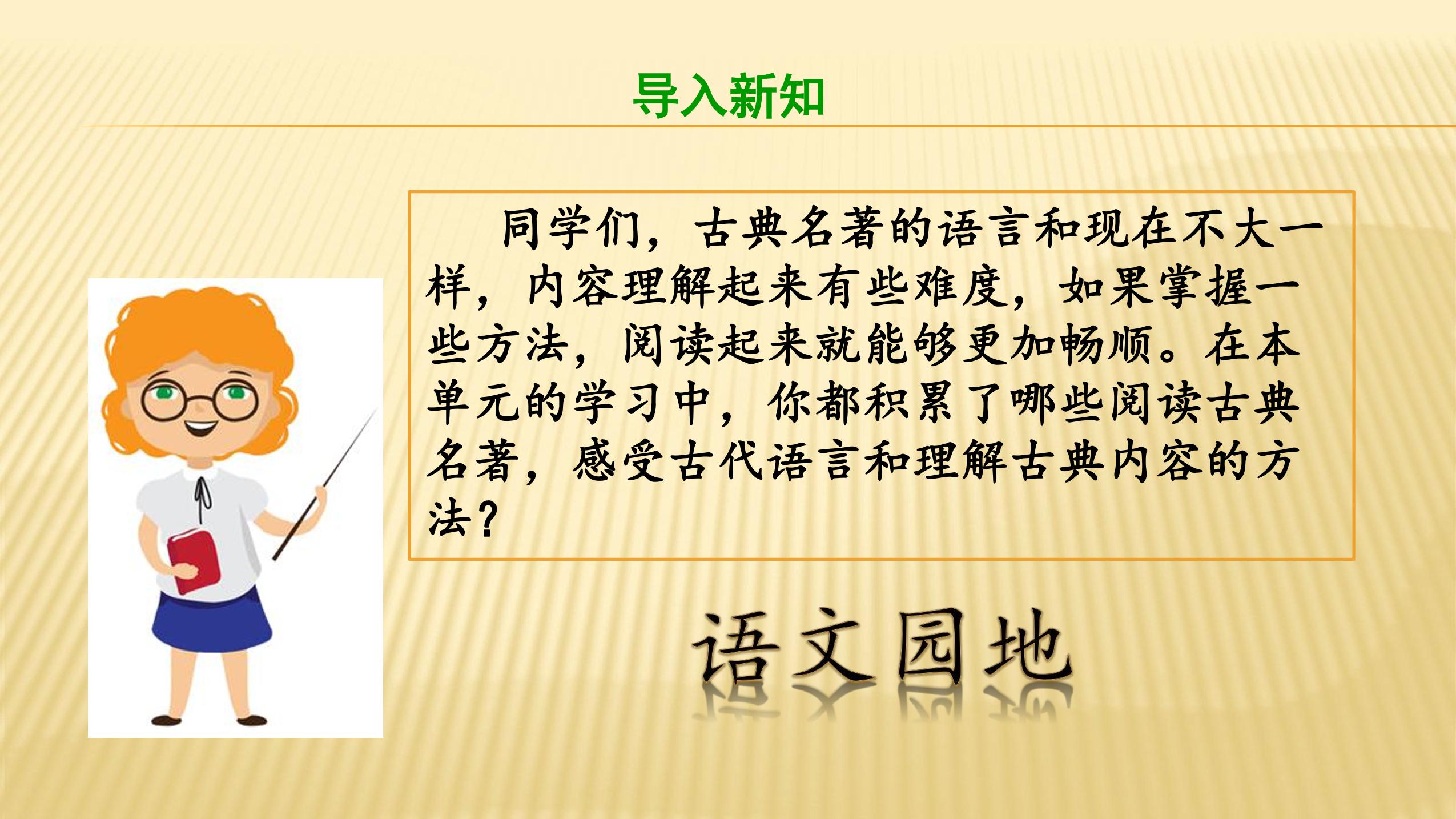 导入新知

同学们，古典名著的语言和现在不大一样，内容理解起来有些难度，如果掌握一些方法，阅读起来就能够更加畅顺。在本单元的学习中，你都积累了哪些阅读古典名著，感受古代语言和理解古典内容的方法？

语文园地